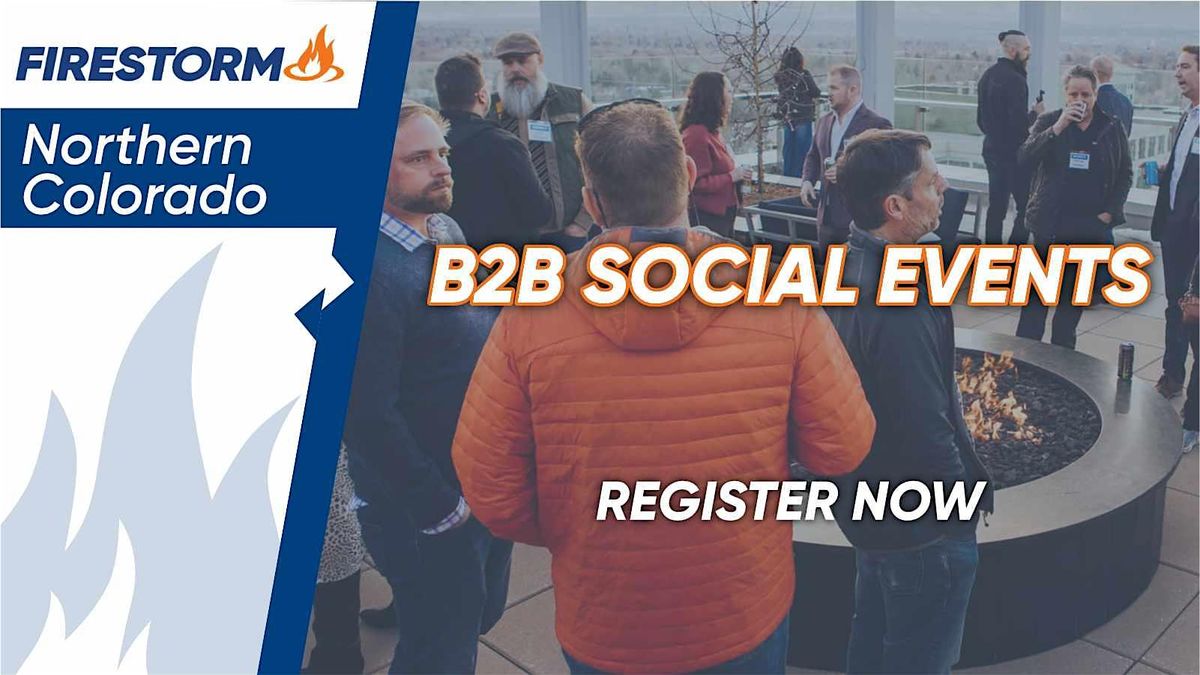 FIRESTORM

Northern Colorado

B2B SOCIAL EVENTS

REGISTER NOW